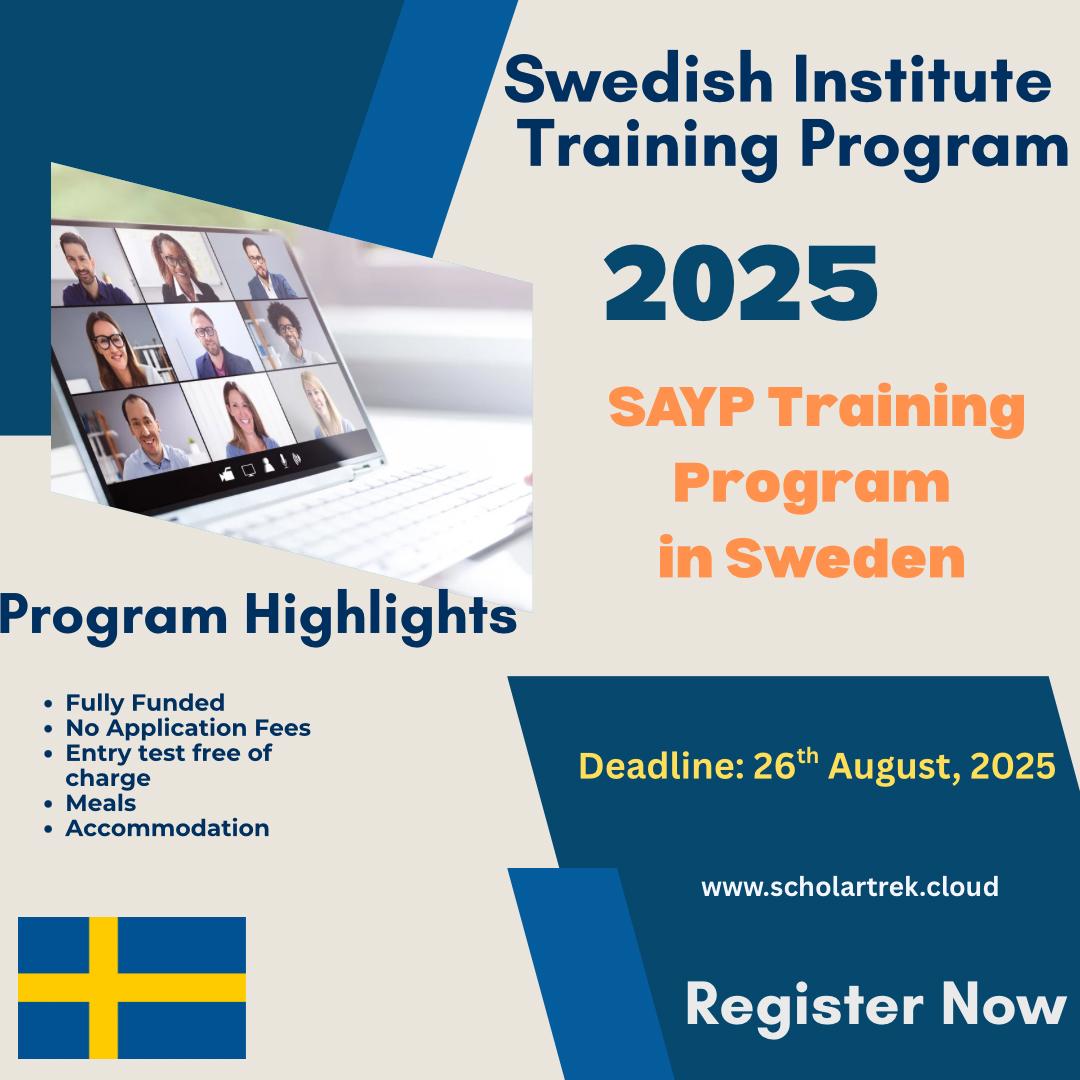 Swedish Institute Training Program

2025

SAYP Training Program in Sweden

Program Highlights

- Fully Funded
- No Application Fees
- Entry test free of charge
- Meals
- Accommodation

Deadline: 26$^{th}$ August, 2025

www.scholartrek.cloud

Register Now